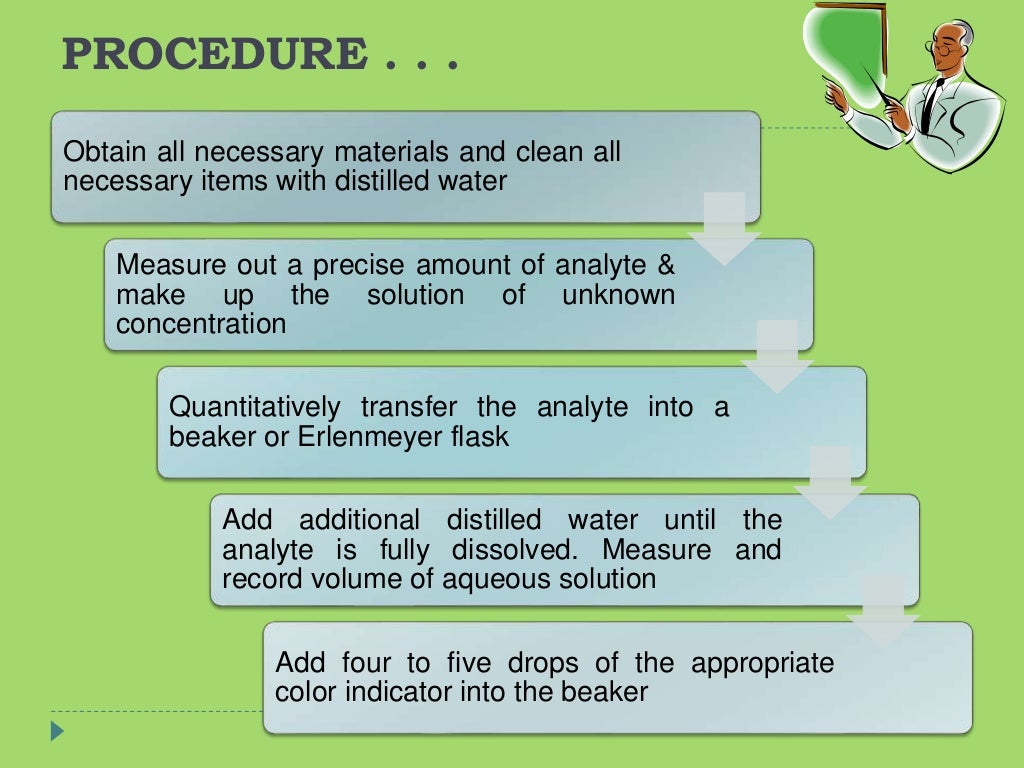 PROCEDURE . . .

Obtain all necessary materials and clean all necessary items with distilled water

Measure out a precise amount of analyte & make up the solution of unknown concentration

Quantitatively transfer the analyte into a beaker or Erlenmeyer flask

Add additional distilled water until the analyte is fully dissolved. Measure and record volume of aqueous solution

Add four to five drops of the appropriate color indicator into the beaker